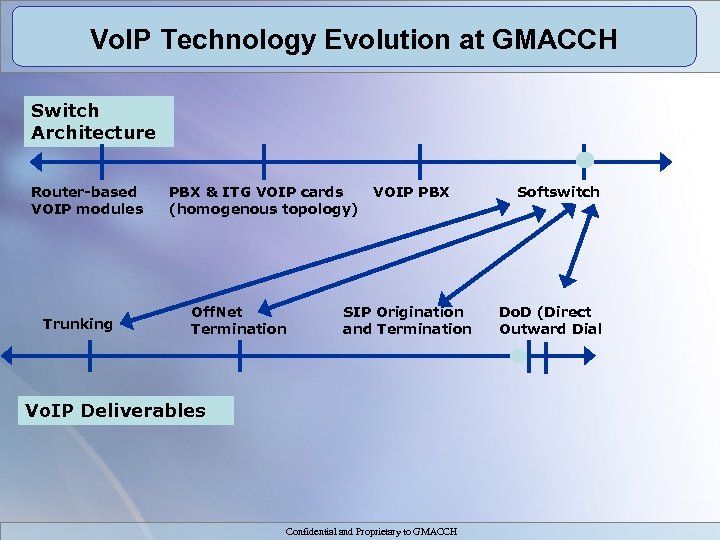 VoIP Technology Evolution at GMACCH

Switch Architecture

Router-based VOIP modules

PBX & ITG VOIP cards (homogenous topology)

VOIP PBX

Softswitch

Trunking

OffNet Termination

SIP Origination and Termination

DoD (Direct Outward Dial

VoIP Deliverables

Confidential and Proprietary to GMACCH